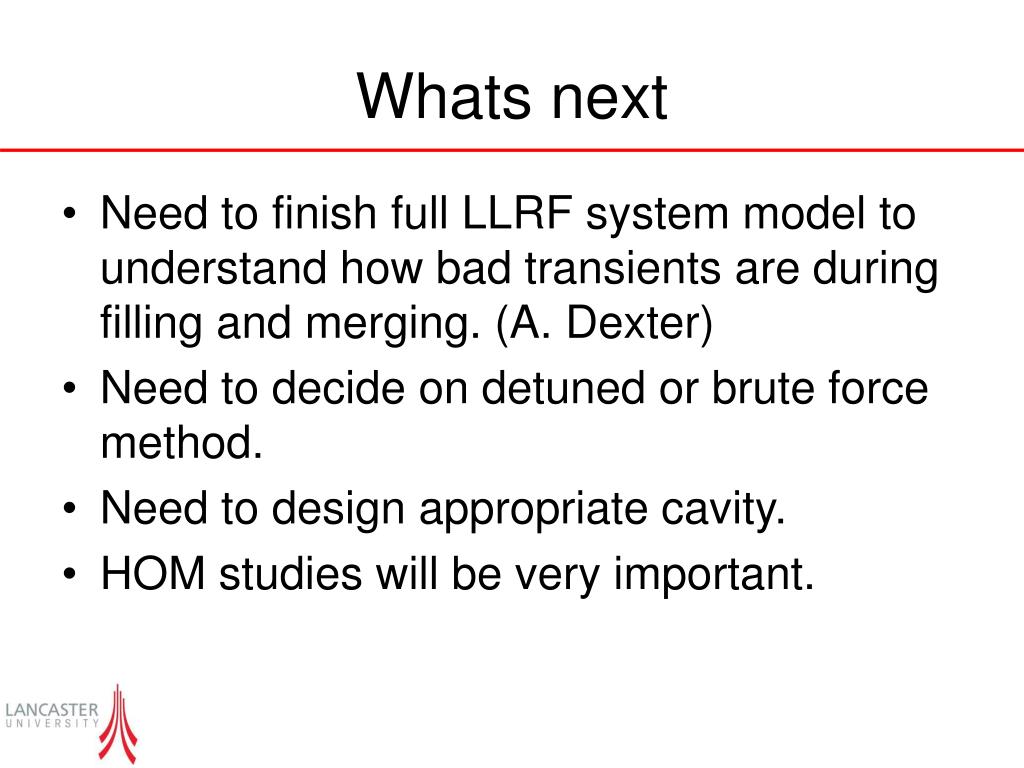 Whats next

• Need to finish full LLRF system model to understand how bad transients are during filling and merging. (A. Dexter)
• Need to decide on detuned or brute force method.
• Need to design appropriate cavity.
• HOM studies will be very important.

LANCASTER
UNIVERSITY